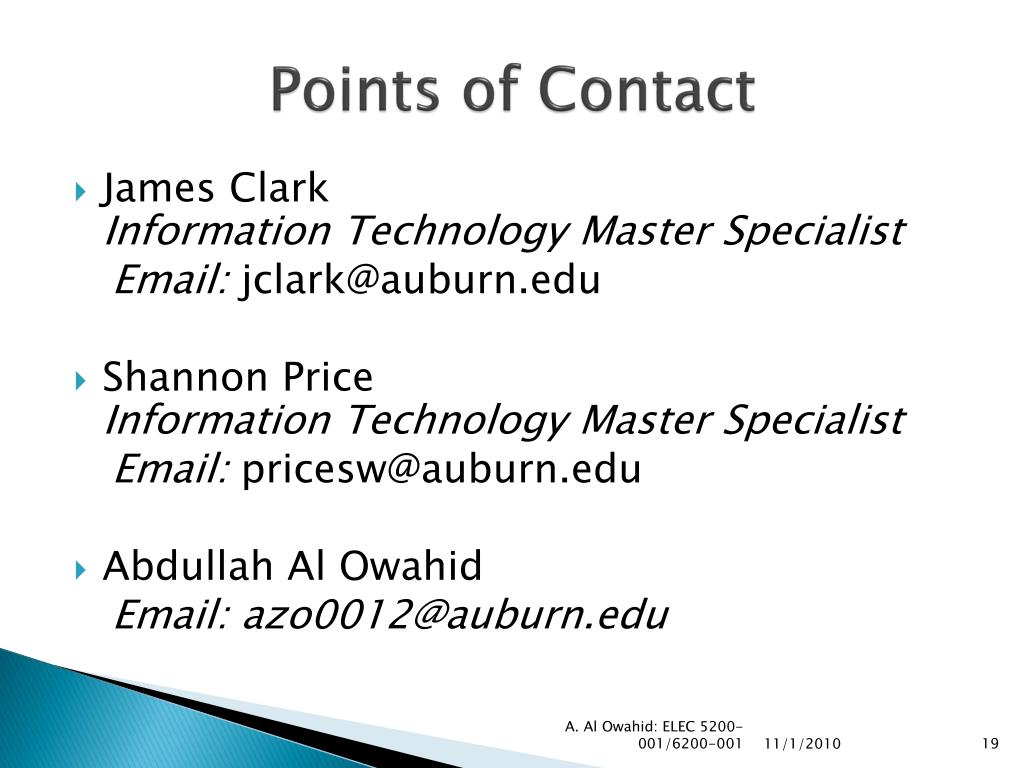 Points of Contact

James Clark
Information Technology Master Specialist
Email: jclark@auburn.edu

Shannon Price
Information Technology Master Specialist
Email: pricesw@auburn.edu

Abdullah Al Owahid
Email: azo0012@auburn.edu

A. Al Owahid: ELEC 5200-001/6200-001 11/1/2010 19